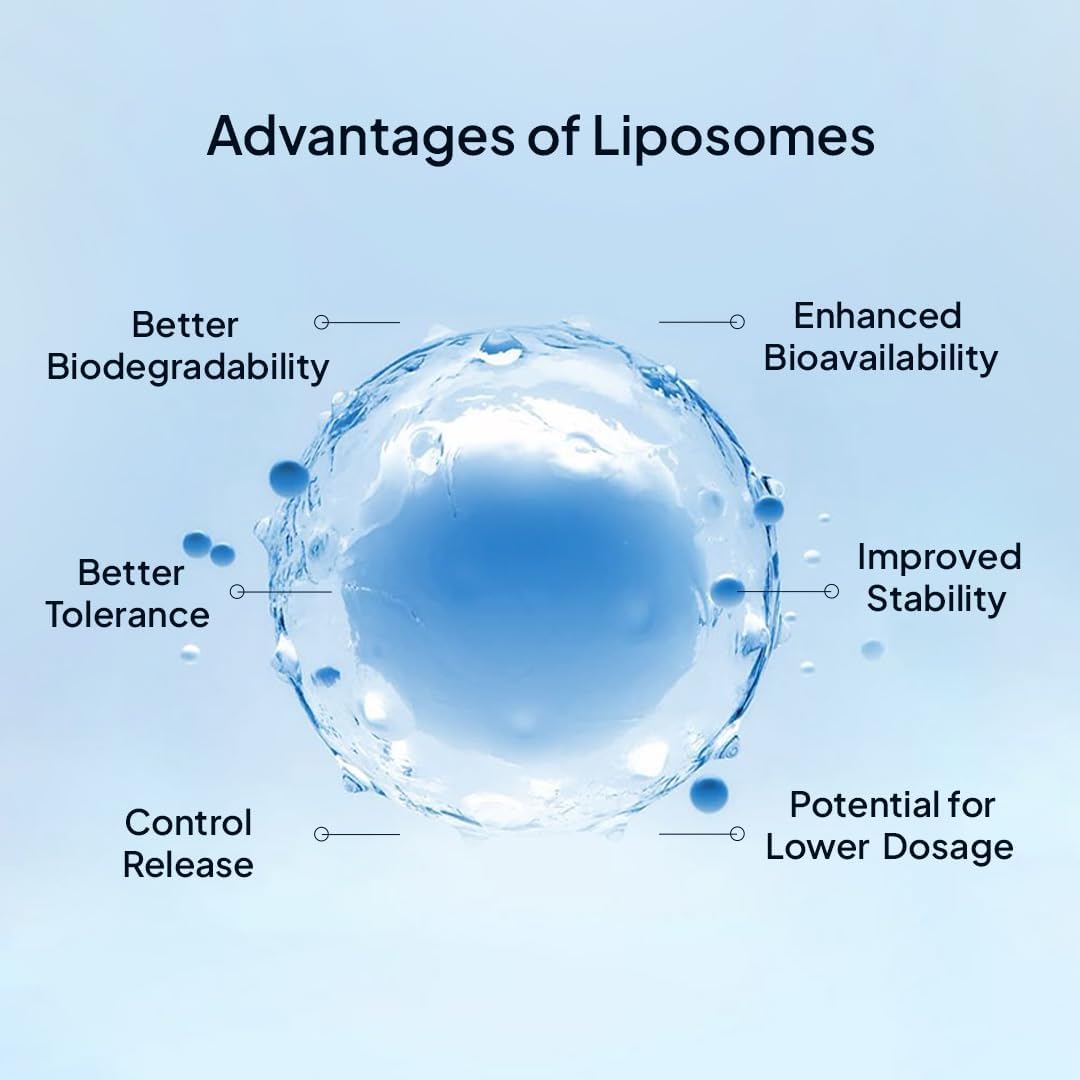 Advantages of Liposomes

Better Biodegradability

Enhanced Bioavailability

Better Tolerance

Improved Stability

Control Release

Potential for Lower Dosage